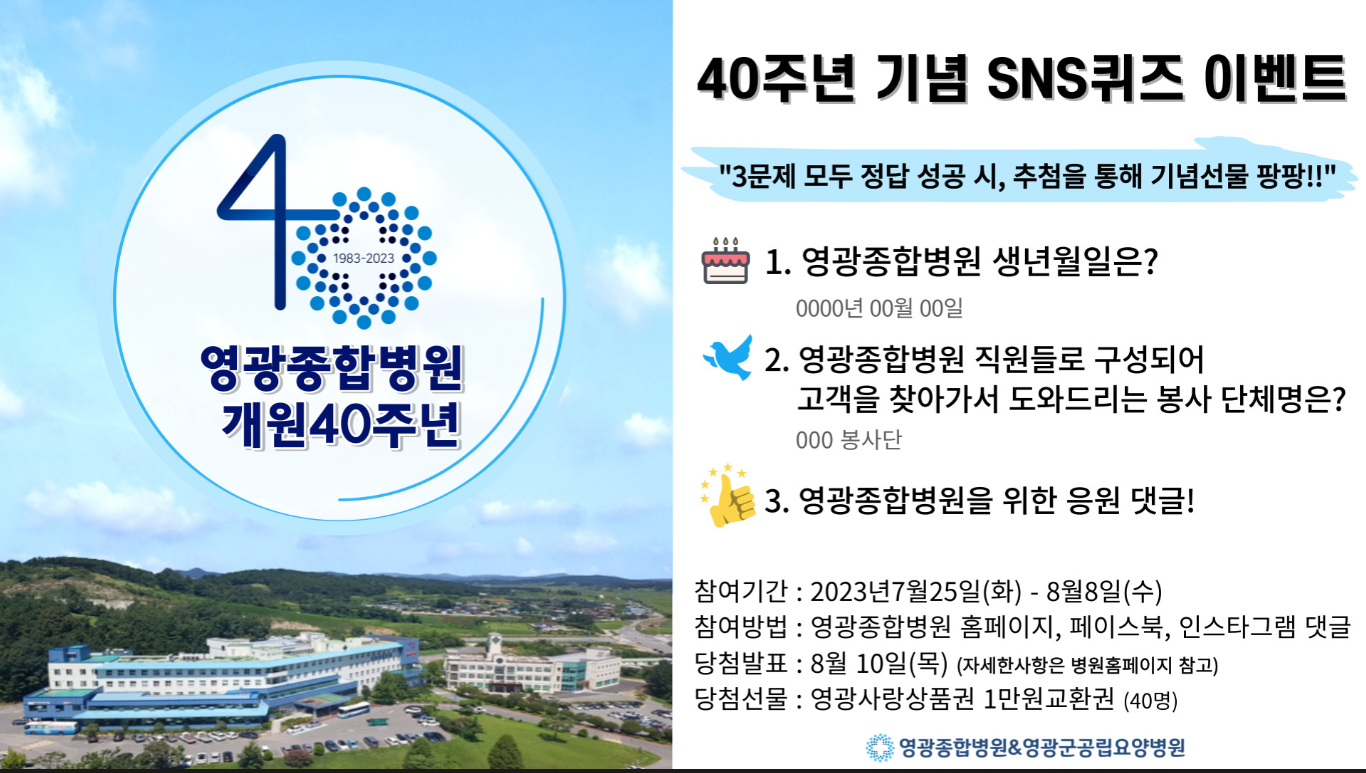 40
1983-2023

영광종합병원
개원40주년

40주년 기념 SNS퀴즈 이벤트

"3문제 모두 정답 성공 시, 추첨을 통해 기념선물 팡팡!!"

1. 영광종합병원 생년월일은?
0000년 00월 00일

2. 영광종합병원 직원들로 구성되어 고객을 찾아가서 도와드리는 봉사 단체명은?
000 봉사단

3. 영광종합병원을 위한 응원 댓글!

참여기간 : 2023년7월25일(화) - 8월8일(수)
참여방법 : 영광종합병원 홈페이지, 페이스북, 인스타그램 댓글
당첨발표 : 8월 10일(목) (자세한사항은 병원홈페이지 참고)
당첨선물 : 영광사랑상품권 1만원교환권 (40명)

영광종합병원&영광군공립요양병원